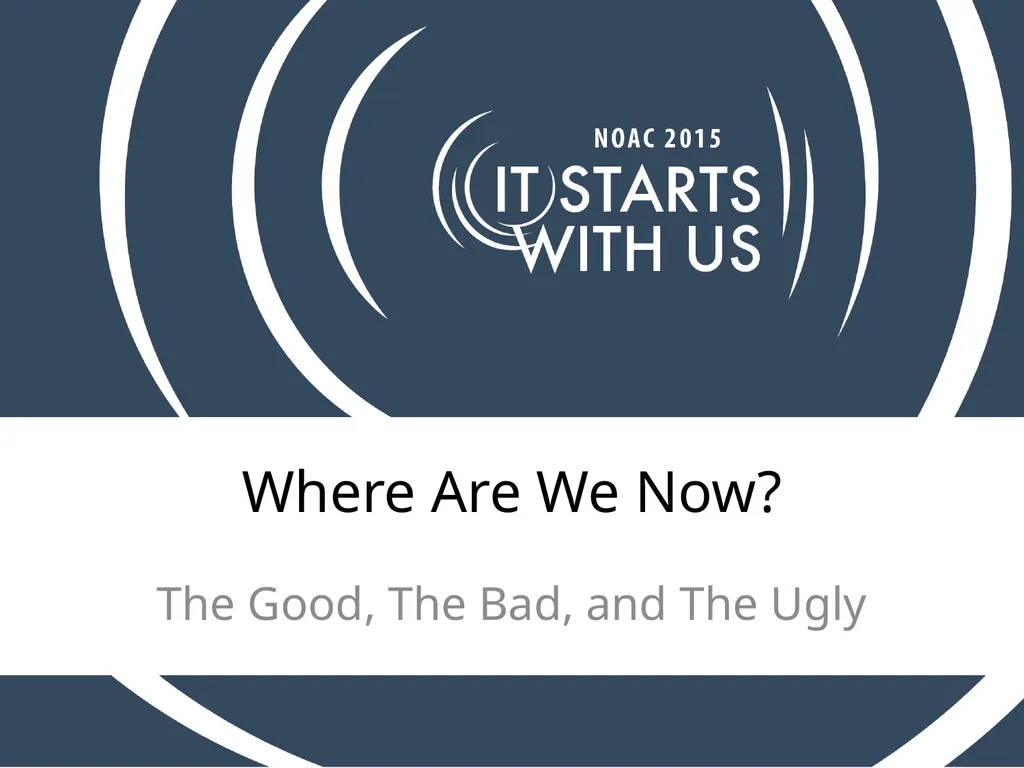 NOAC 2015
IT STARTS WITH US

Where Are We Now?

The Good, The Bad, and The Ugly